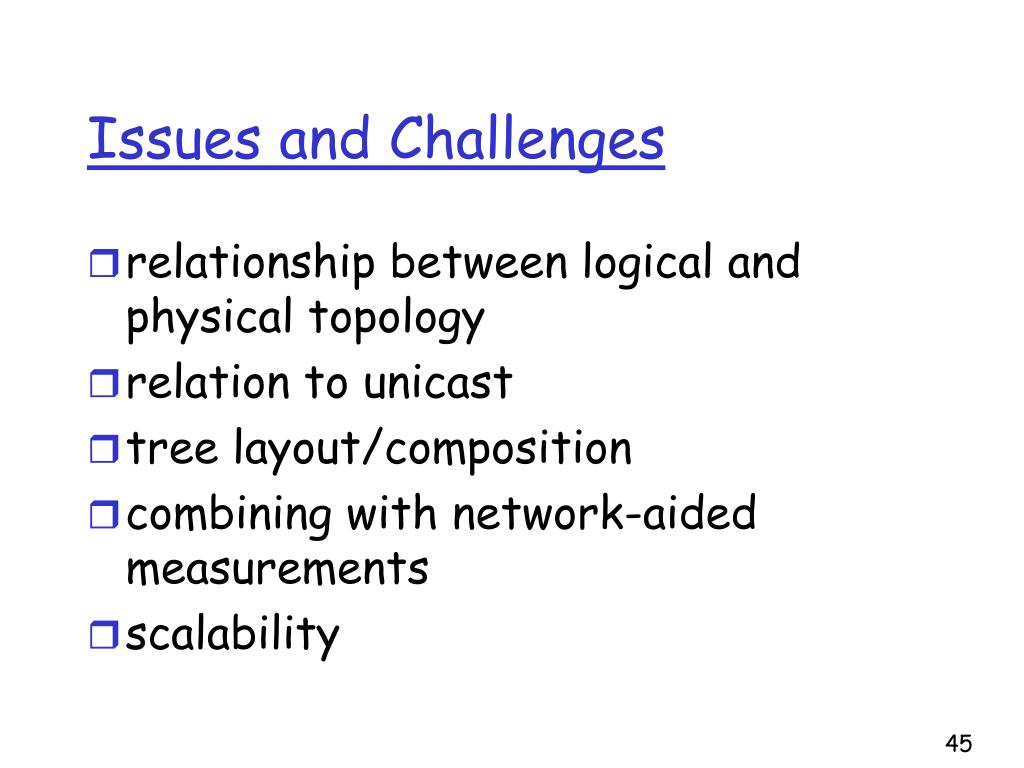 Issues and Challenges

relationship between logical and physical topology
relation to unicast
tree layout/composition
combining with network-aided measurements
scalability

45